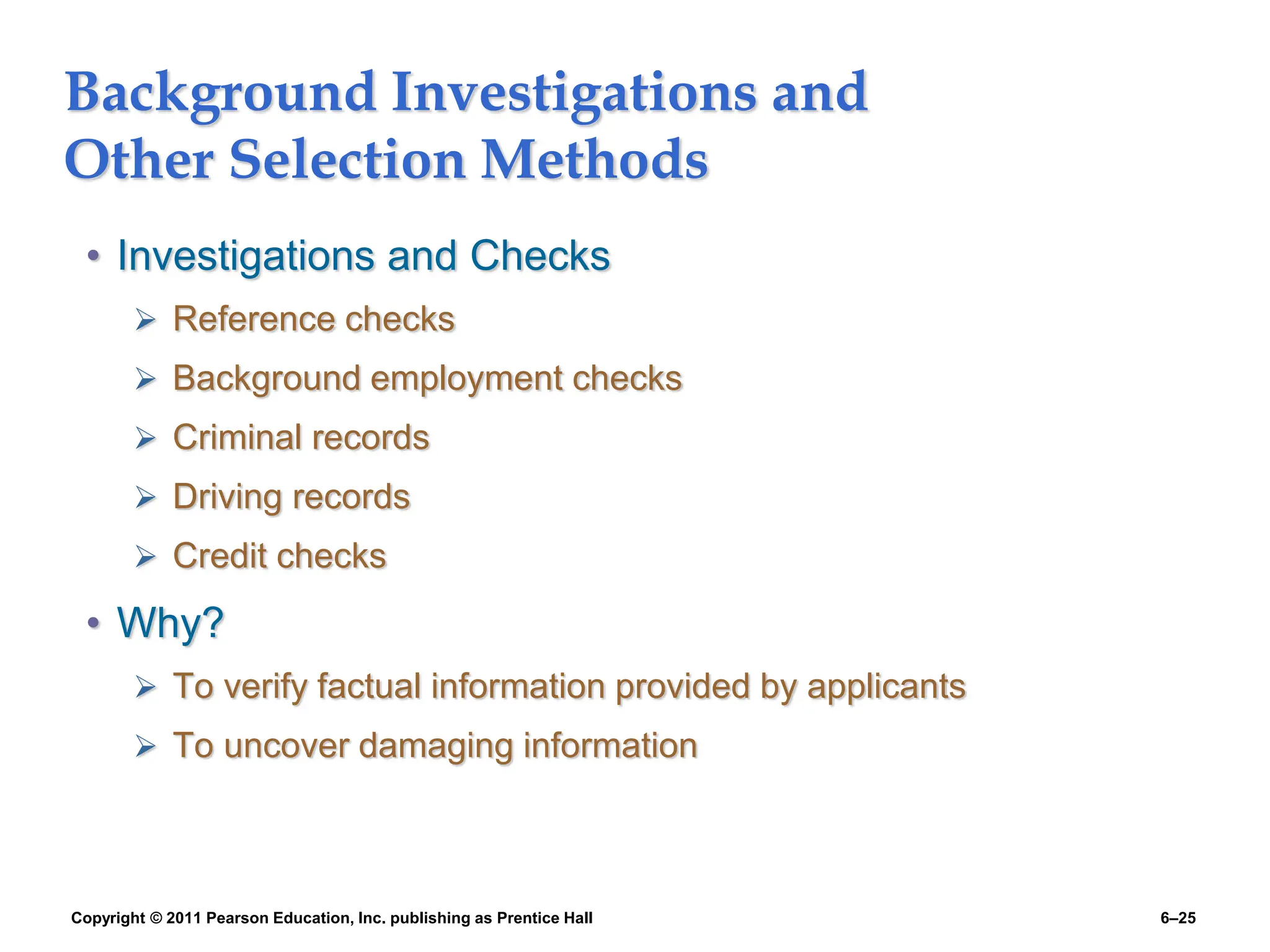 Background Investigations and Other Selection Methods

• Investigations and Checks
➢ Reference checks
➢ Background employment checks
➢ Criminal records
➢ Driving records
➢ Credit checks

• Why?
➢ To verify factual information provided by applicants
➢ To uncover damaging information

Copyright © 2011 Pearson Education, Inc. publishing as Prentice Hall

6–25